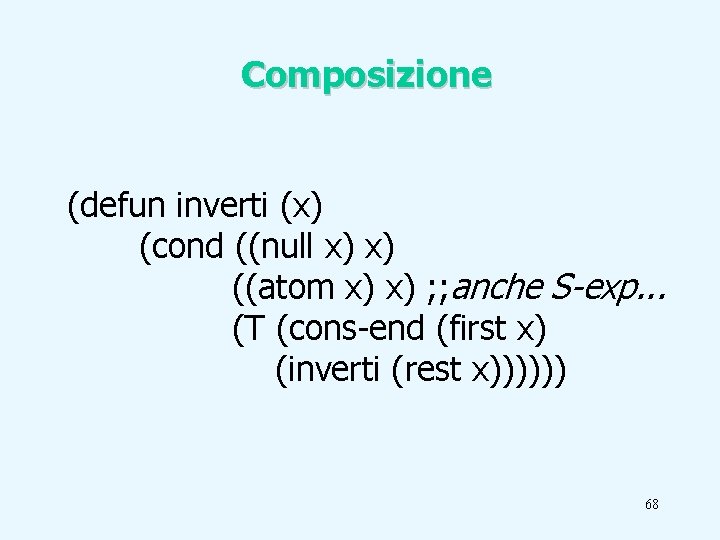 Composizione

(defun inverti (x)
(cond ((null x) x)
((atom x) x) ;;anche S-exp...
(T (cons-end (first x)
(inverti (rest x))))))

68